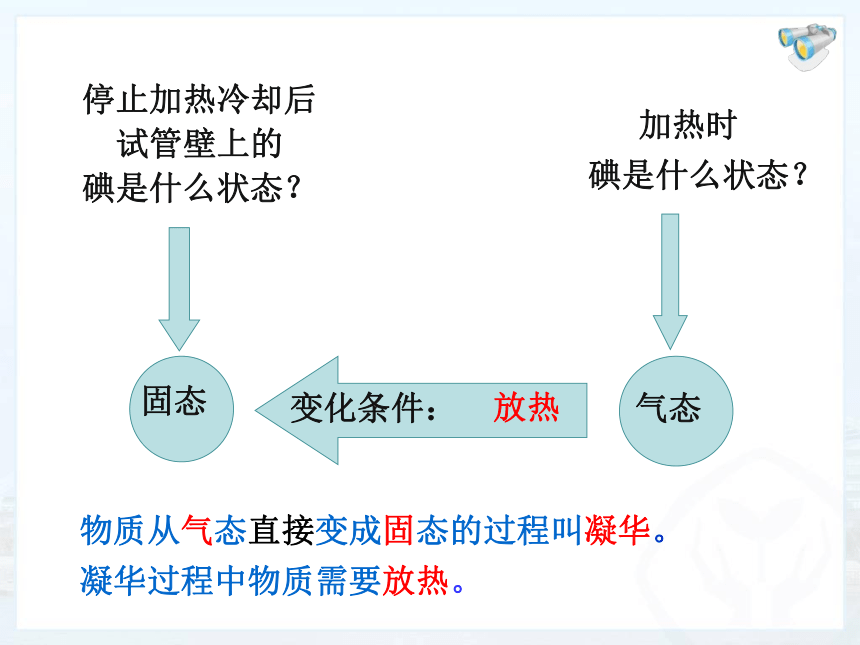 停止加热冷却后
试管壁上的
碘是什么状态？

加热时
碘是什么状态？

固态

变化条件： 放热

气态

物质从气态直接变成固态的过程叫凝华。
凝华过程中物质需要放热。